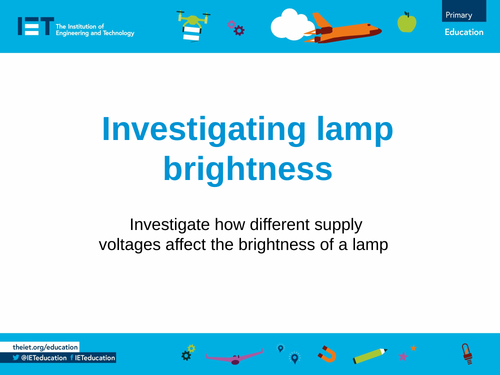 IET The Institution of Engineering and Technology

Primary
Education

Investigating lamp brightness

Investigate how different supply voltages affect the brightness of a lamp

theiet.org/education
@IETeducation IETeducation